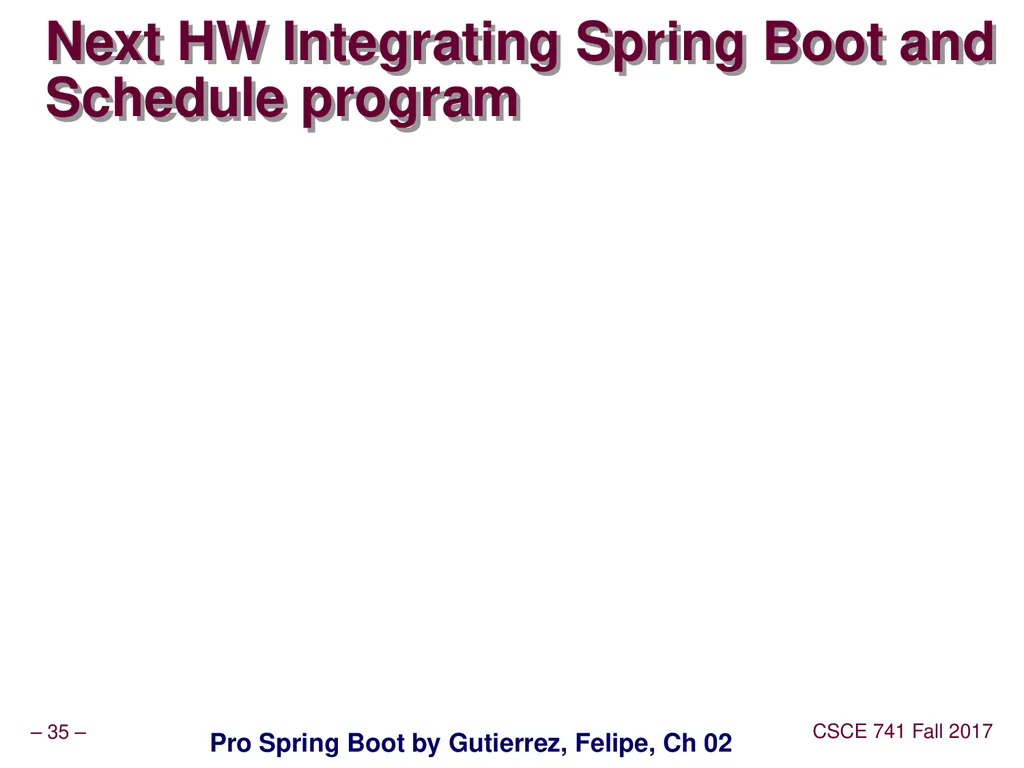 Next HW Integrating Spring Boot and Schedule program

– 35 –

Pro Spring Boot by Gutierrez, Felipe, Ch 02

CSCE 741 Fall 2017